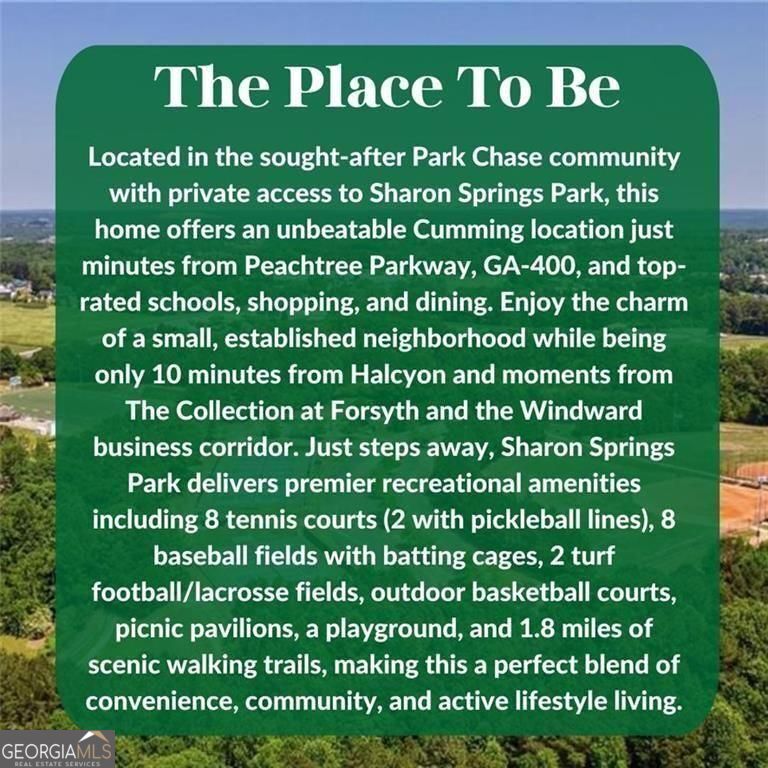 The Place To Be

Located in the sought-after Park Chase community with private access to Sharon Springs Park, this home offers an unbeatable Cumming location just minutes from Peachtree Parkway, GA-400, and top-rated schools, shopping, and dining. Enjoy the charm of a small, established neighborhood while being only 10 minutes from Halcyon and moments from The Collection at Forsyth and the Windward business corridor. Just steps away, Sharon Springs Park delivers premier recreational amenities including 8 tennis courts (2 with pickleball lines), 8 baseball fields with batting cages, 2 turf football/lacrosse fields, outdoor basketball courts, picnic pavilions, a playground, and 1.8 miles of scenic walking trails, making this a perfect blend of convenience, community, and active lifestyle living.

GEORGIAMLS
REAL ESTATE SERVICES